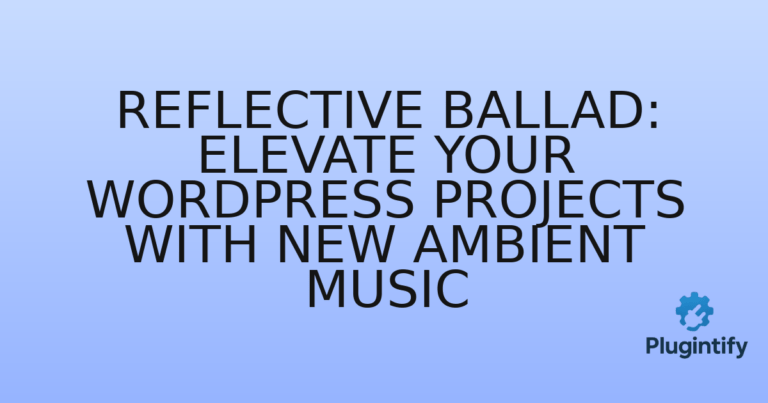 REFLECTIVE BALLAD: ELEVATE YOUR WORDPRESS PROJECTS WITH NEW AMBIENT MUSIC

Plugintify